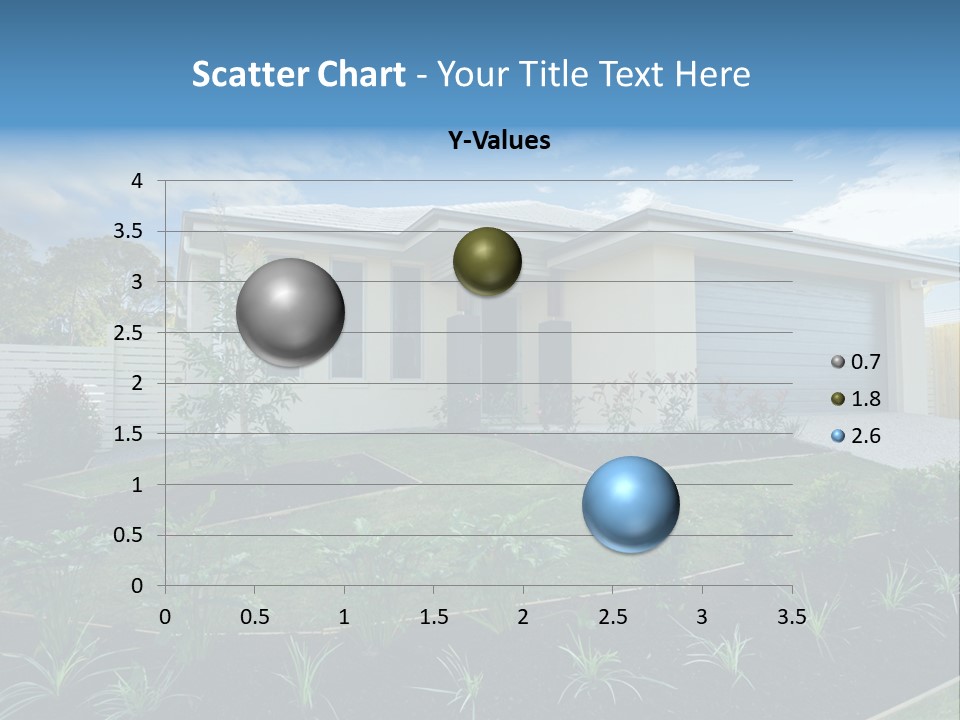 Scatter Chart - Your Title Text Here

Y-Values

4
3.5
3
2.5
2
1.5
1
0.5
0

0 0.5 1 1.5 2 2.5 3 3.5

0.7
1.8
2.6